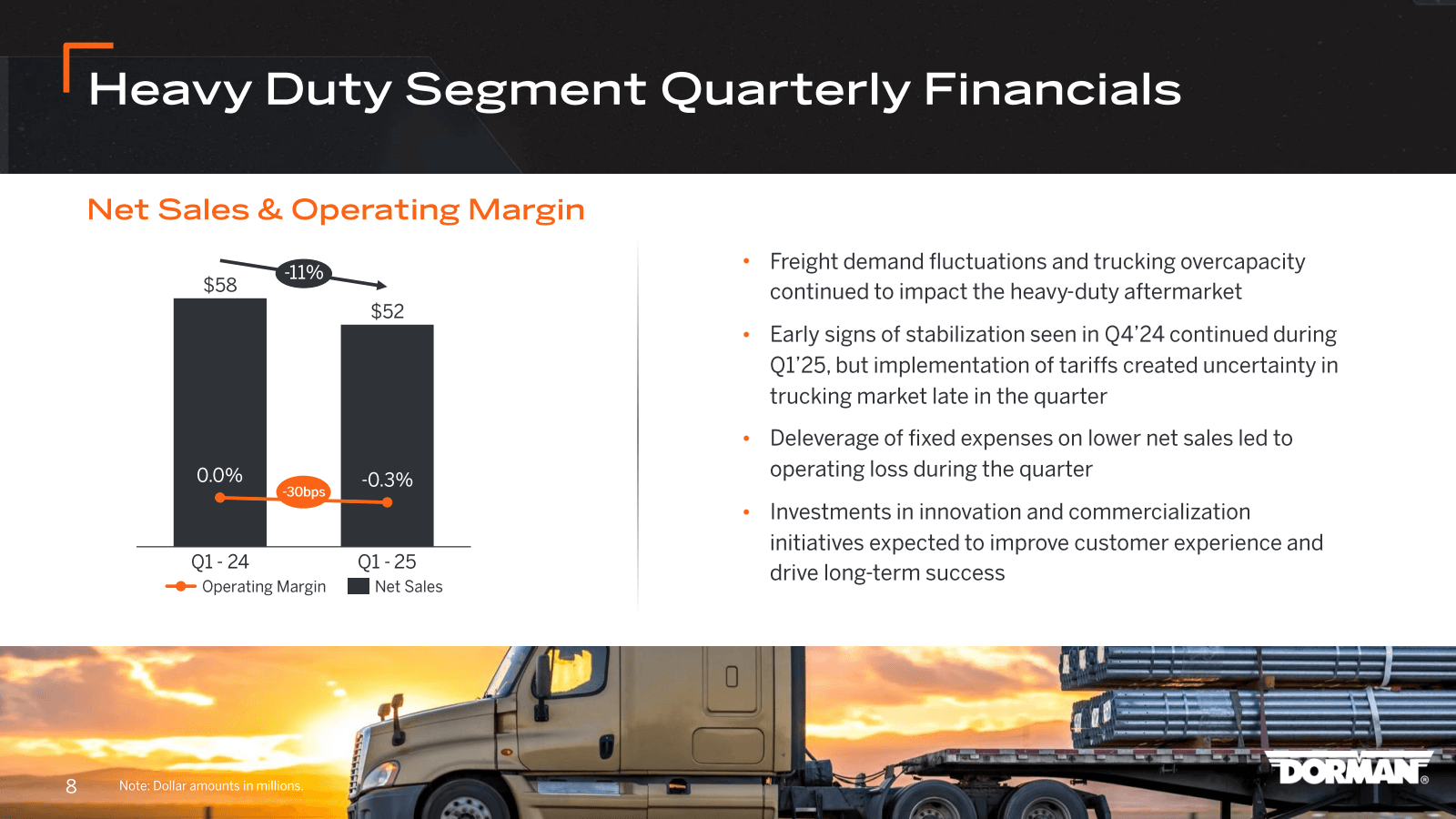 Heavy Duty Segment Quarterly Financials

Net Sales & Operating Margin

-11%

$58

$52

0.0%

-30bps

-0.3%

Q1 - 24

Q1 - 25

Operating Margin

Net Sales

• Freight demand fluctuations and trucking overcapacity continued to impact the heavy-duty aftermarket

• Early signs of stabilization seen in Q4'24 continued during Q1'25, but implementation of tariffs created uncertainty in trucking market late in the quarter

• Deleverage of fixed expenses on lower net sales led to operating loss during the quarter

• Investments in innovation and commercialization initiatives expected to improve customer experience and drive long-term success

8

Note: Dollar amounts in millions.

DORMAN®